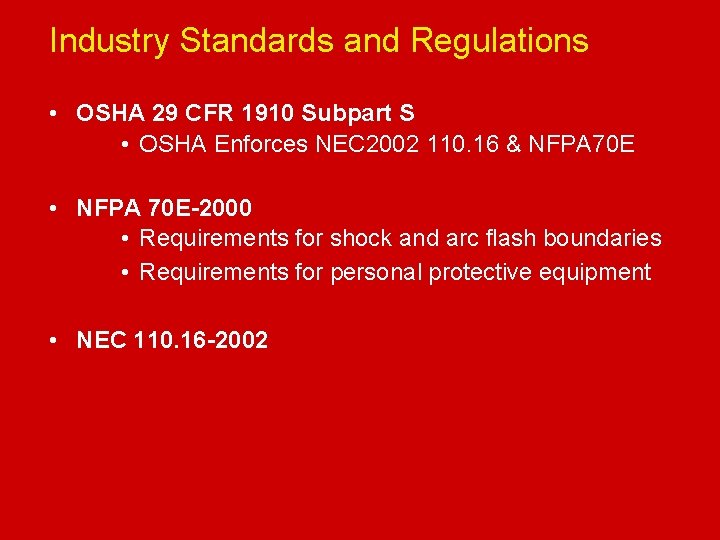 Industry Standards and Regulations

• OSHA 29 CFR 1910 Subpart S
• OSHA Enforces NEC2002 110.16 & NFPA70E

• NFPA 70E-2000
• Requirements for shock and arc flash boundaries
• Requirements for personal protective equipment

• NEC 110.16-2002